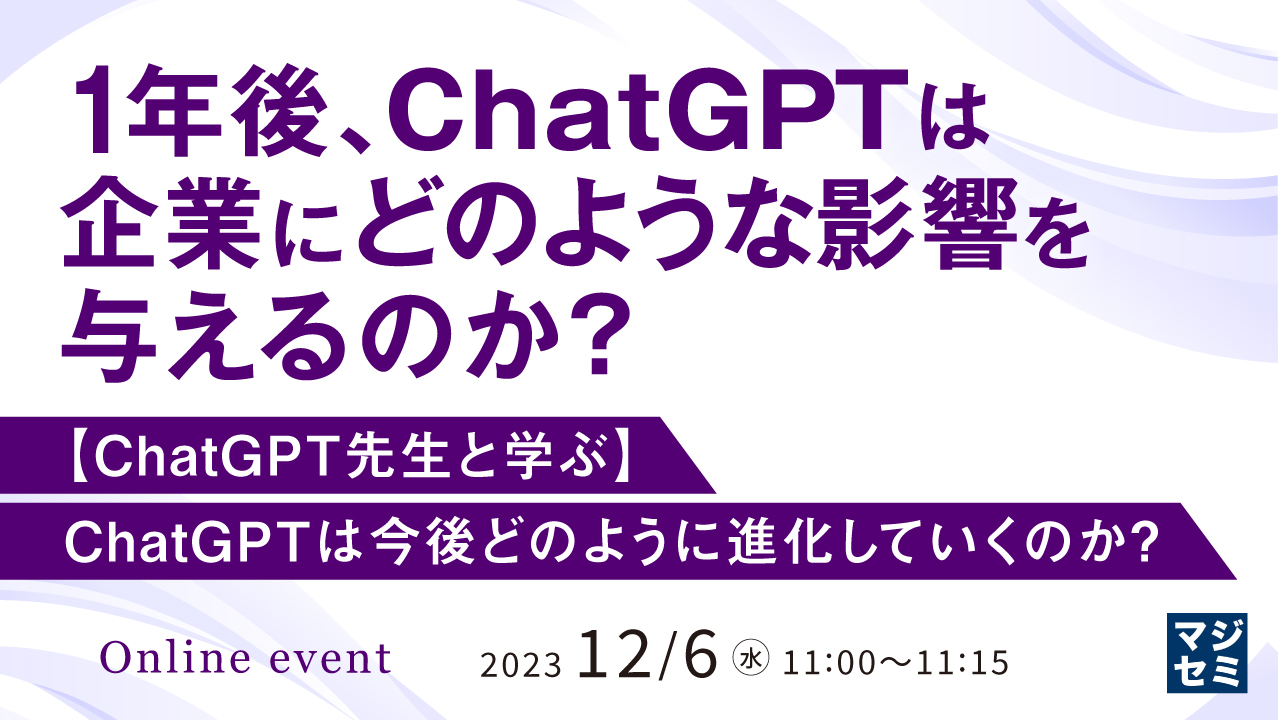 1年後、ChatGPTは企業にどのような影響を与えるのか?

【ChatGPT先生と学ぶ】

ChatGPTは今後どのように進化していくのか?

Online event

2023 12/6 ㊌ 11:00〜11:15

マジセミ